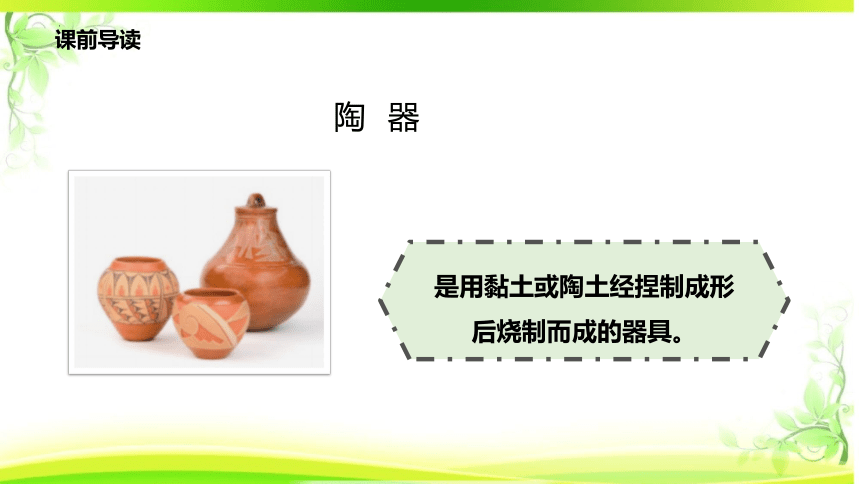 课前导读

陶 器

是用黏土或陶土经捏制成形后烧制而成的器具。